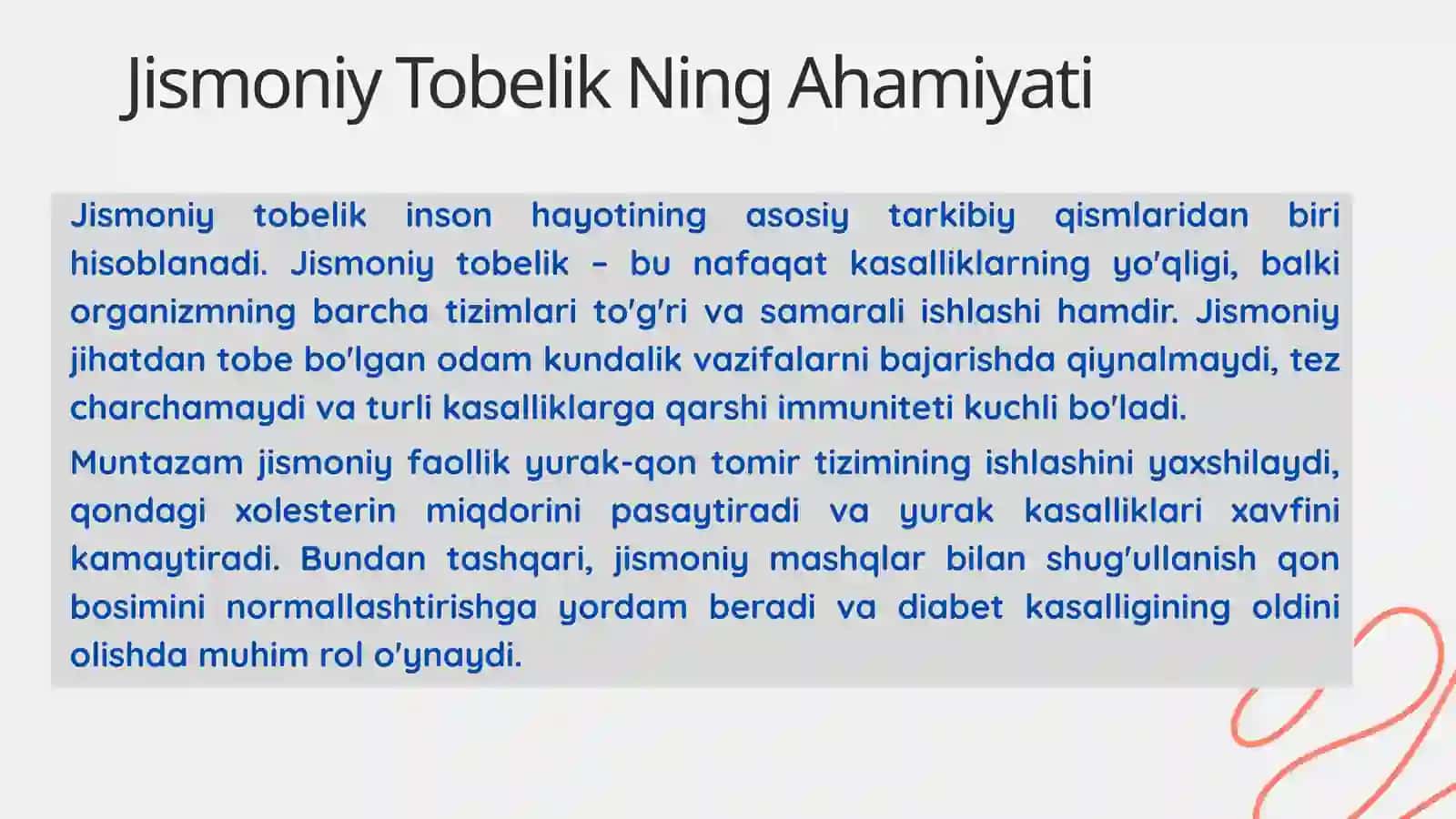 Jismoniy Tobelik Ning Ahamiyati

Jismoniy tobelik inson hayotining asosiy tarkibiy qismlaridan biri hisoblanadi. Jismoniy tobelik – bu nafaqat kasalliklarning yo'qligi, balki organizmning barcha tizimlari to'g'ri va samarali ishlashi hamdir. Jismoniy jihatdan tobe bo'lgan odam kundalik vazifalarni bajarishda qiynalmaydi, tez charchamaydi va turli kasalliklarga qarshi immuniteti kuchli bo'ladi.

Muntazam jismoniy faollik yurak-qon tomir tizimining ishlashini yaxshilaydi, qondagi xolesterin miqdorini pasaytiradi va yurak kasalliklari xavfini kamaytiradi. Bundan tashqari, jismoniy mashqlar bilan shug'ullanish qon bosimini normallashtirishga yordam beradi va diabet kasalligining oldini olishda muhim rol o'ynaydi.